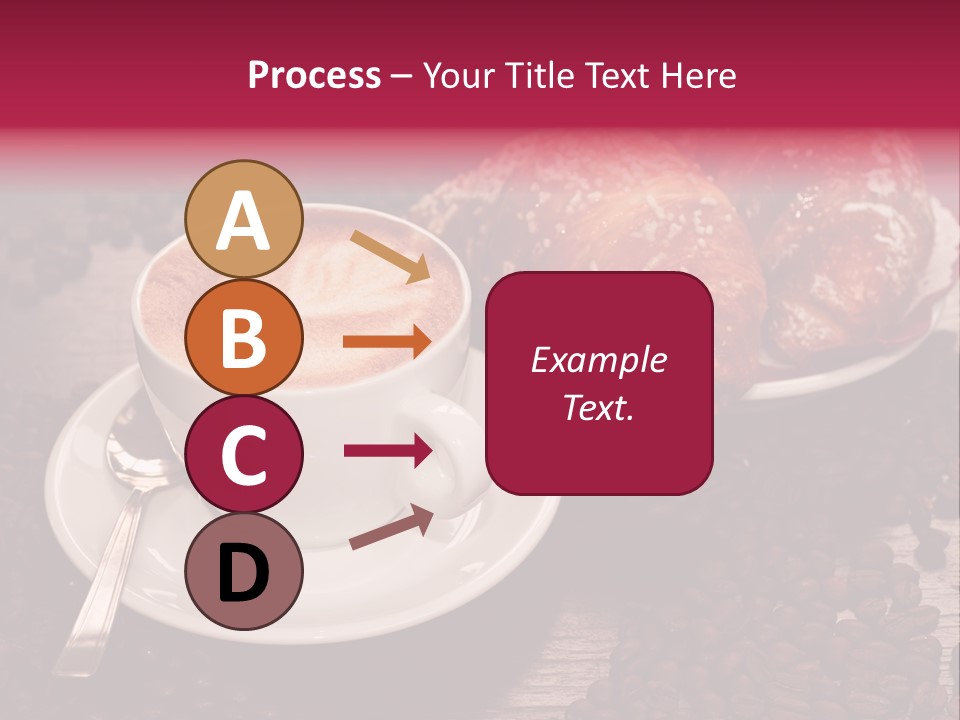 Process – Your Title Text Here

A

B

C

D

Example Text.